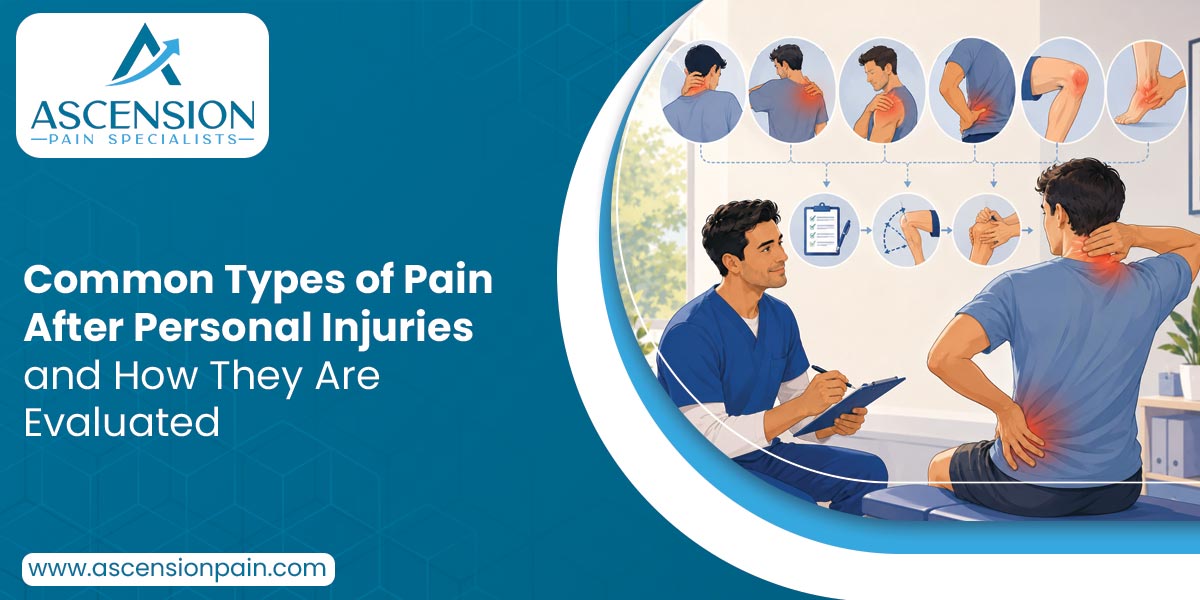 ASCENSION
PAIN SPECIALISTS

Common Types of Pain After Personal Injuries and How They Are Evaluated

www.ascensionpain.com